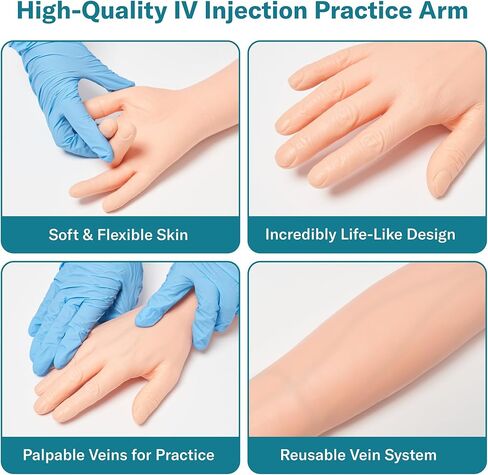 High-Quality IV Injection Practice Arm

Soft & Flexible Skin

Incredibly Life-Like Design

Palpable Veins for Practice

Reusable Vein System